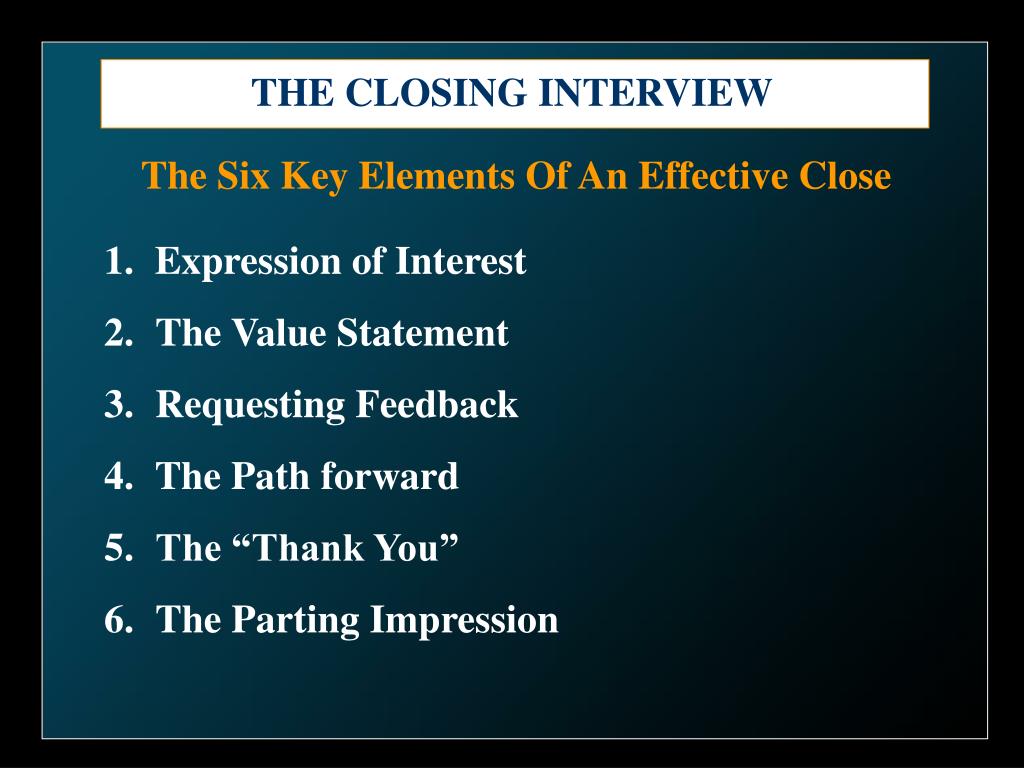 THE CLOSING INTERVIEW

The Six Key Elements Of An Effective Close

1. Expression of Interest
2. The Value Statement
3. Requesting Feedback
4. The Path forward
5. The “Thank You”
6. The Parting Impression